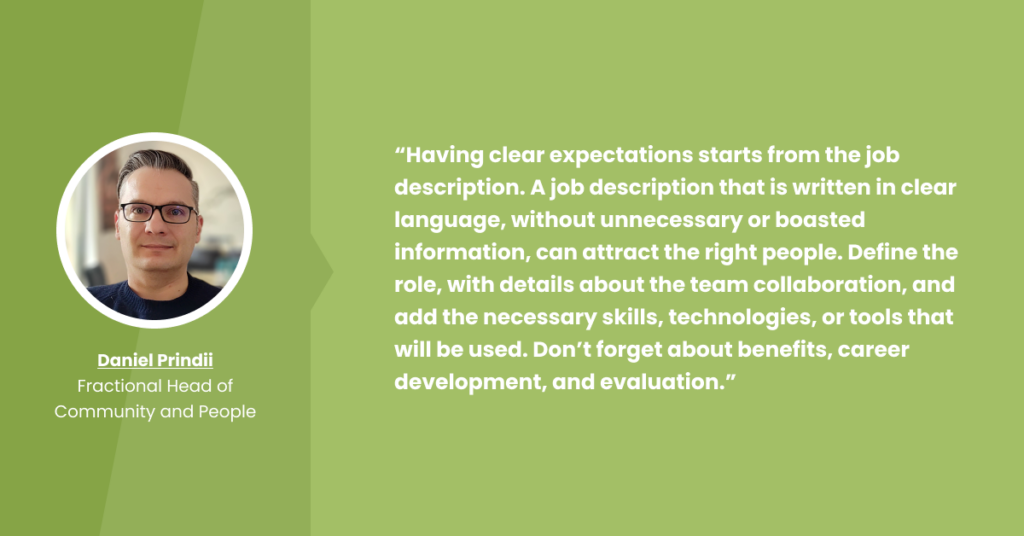 Daniel Prindii
Fractional Head of
Community and People

"Having clear expectations starts from the job description. A job description that is written in clear language, without unnecessary or boasted information, can attract the right people. Define the role, with details about the team collaboration, and add the necessary skills, technologies, or tools that will be used. Don't forget about benefits, career development, and evaluation."